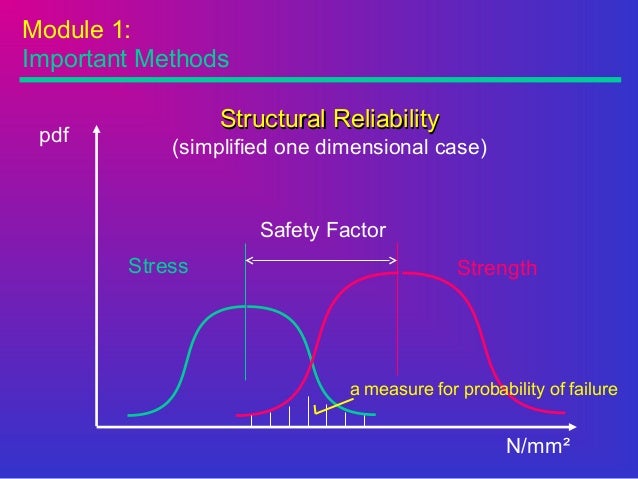 Module 1:
Important Methods

Structural Reliability
(simplified one dimensional case)

pdf

Safety Factor

Stress

Strength

a measure for probability of failure

N/mm²